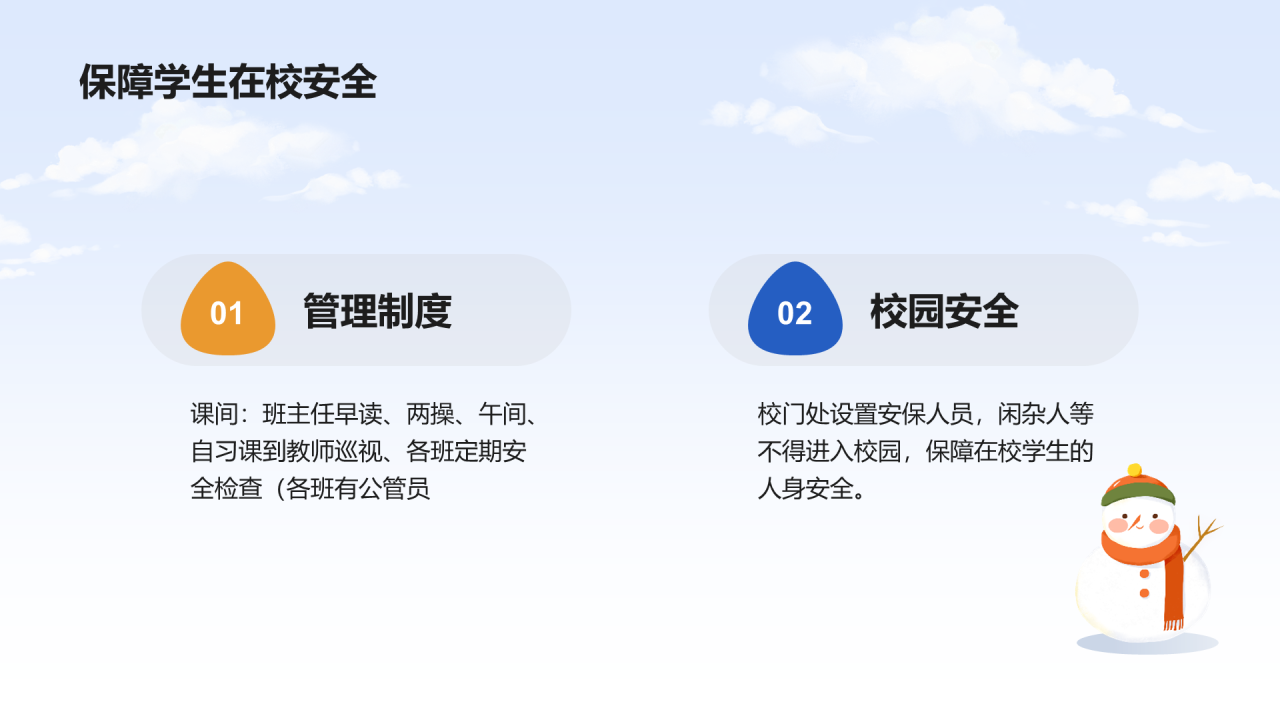 保障学生在校安全

01 管理制度

课间：班主任早读、两操、午间、自习课到教师巡视、各班定期安全检查（各班有公管员

02 校园安全

校门处设置安保人员，闲杂人等不得进入校园，保障在校学生的人身安全。